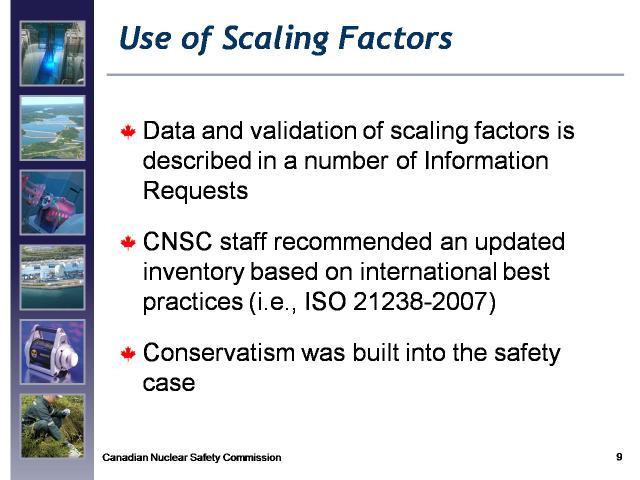 Use of Scaling Factors

Data and validation of scaling factors is described in a number of Information Requests

CNSC staff recommended an updated inventory based on international best practices (i.e., ISO 21238-2007)

Conservatism was built into the safety case

Canadian Nuclear Safety Commission

9